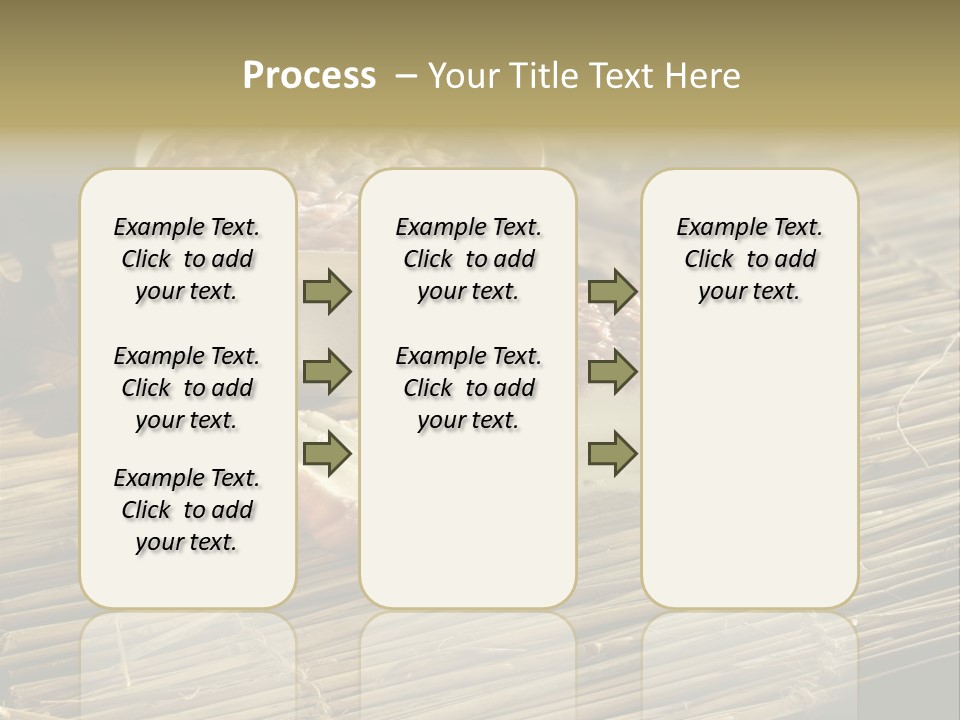 Process – Your Title Text Here

Example Text. Click to add your text.

Example Text. Click to add your text.

Example Text. Click to add your text.

Example Text. Click to add your text.

Example Text. Click to add your text.

Example Text. Click to add your text.